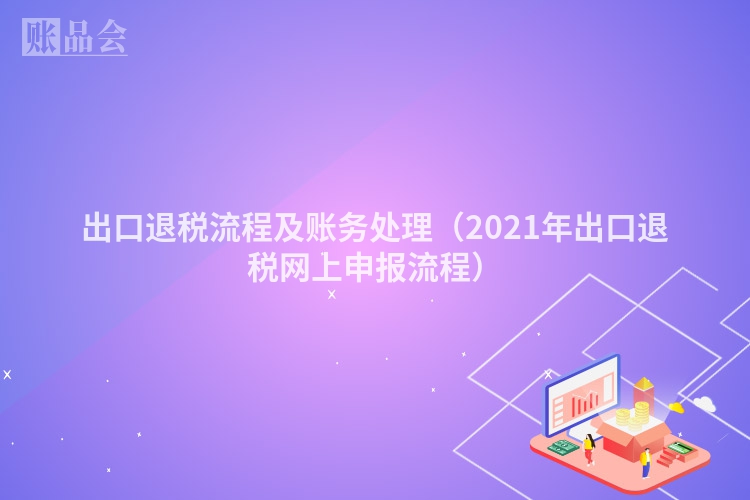 账品会

出口退税流程及账务处理（2021年出口退税网上申报流程）